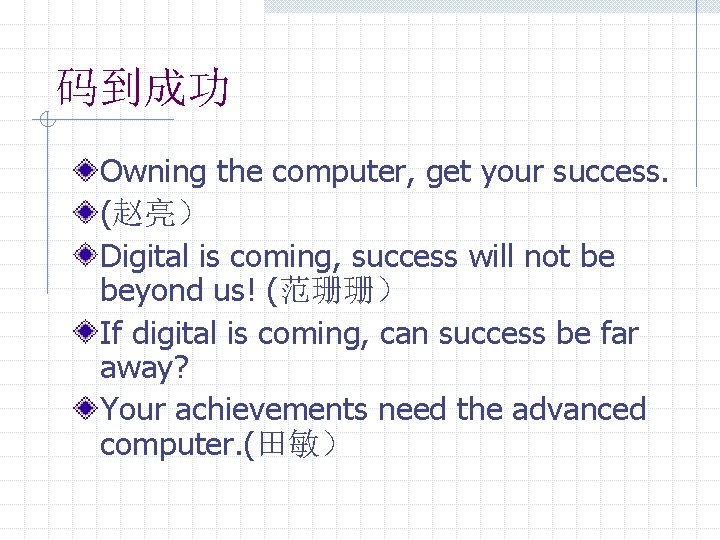 码到成功

Owning the computer, get your success.

(赵亮）

Digital is coming, success will not be beyond us! (范珊珊）

If digital is coming, can success be far away?

Your achievements need the advanced computer.(田敏）